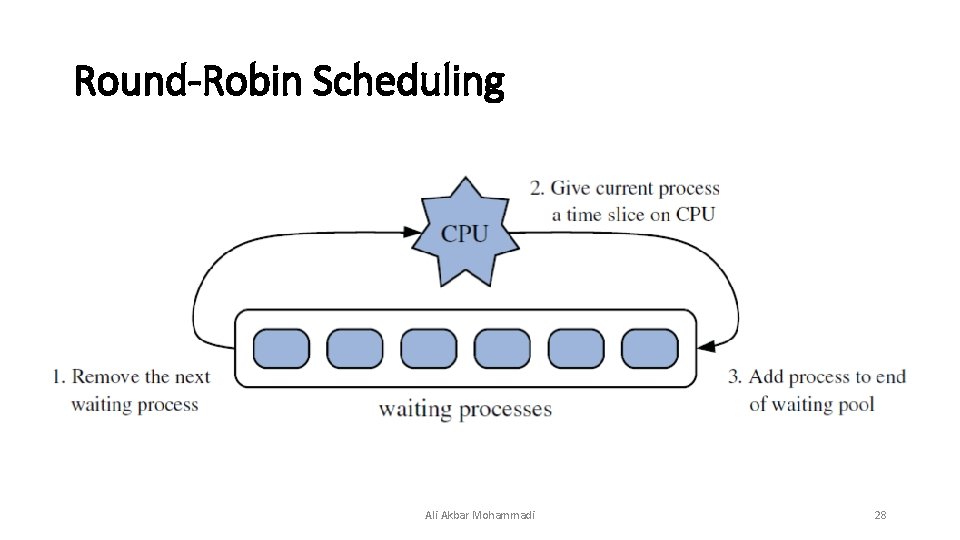 Round-Robin Scheduling

CPU

2. Give current process a time slice on CPU

1. Remove the next waiting process

waiting processes

3. Add process to end of waiting pool

Ali Akbar Mohammadi

28